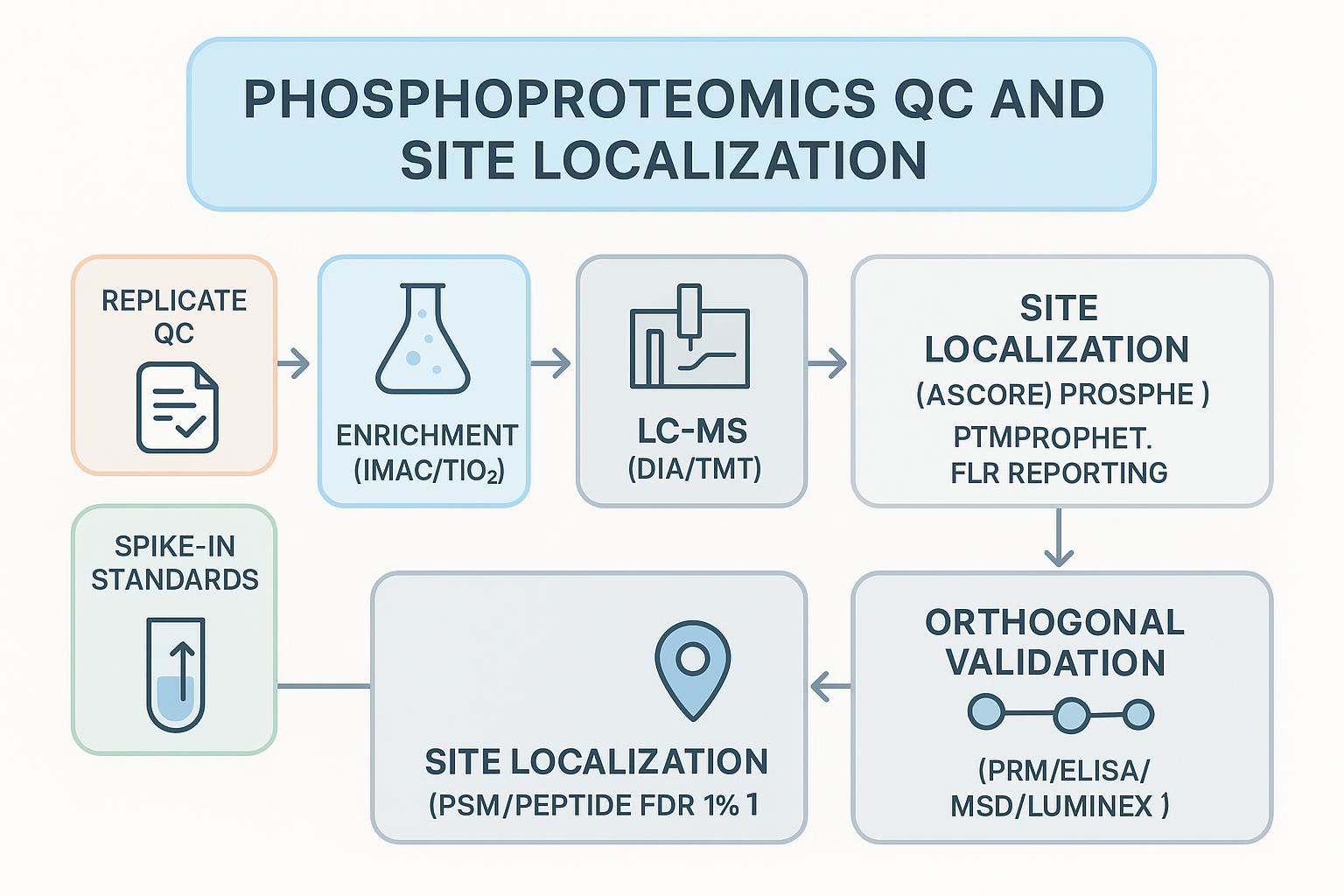 PHOSPHOPROTEOMICS QC AND SITE LOCALIZATION

REPLICATE QC

ENRICHMENT (IMAC/TIO$_2$)

LC-MS (DIA/TMT)

SITE LOCALIZATION (ASCORE) PROSPHE ) PTMPROPHET. FLR REPORTING

SPIKE-IN STANDARDS

SITE LOCALIZATION (PSM/PEPTIDE FDR 1% 1

ORTHOGONAL VALIDATION

(PRM/ELISA/ MSD/LUMINEX )